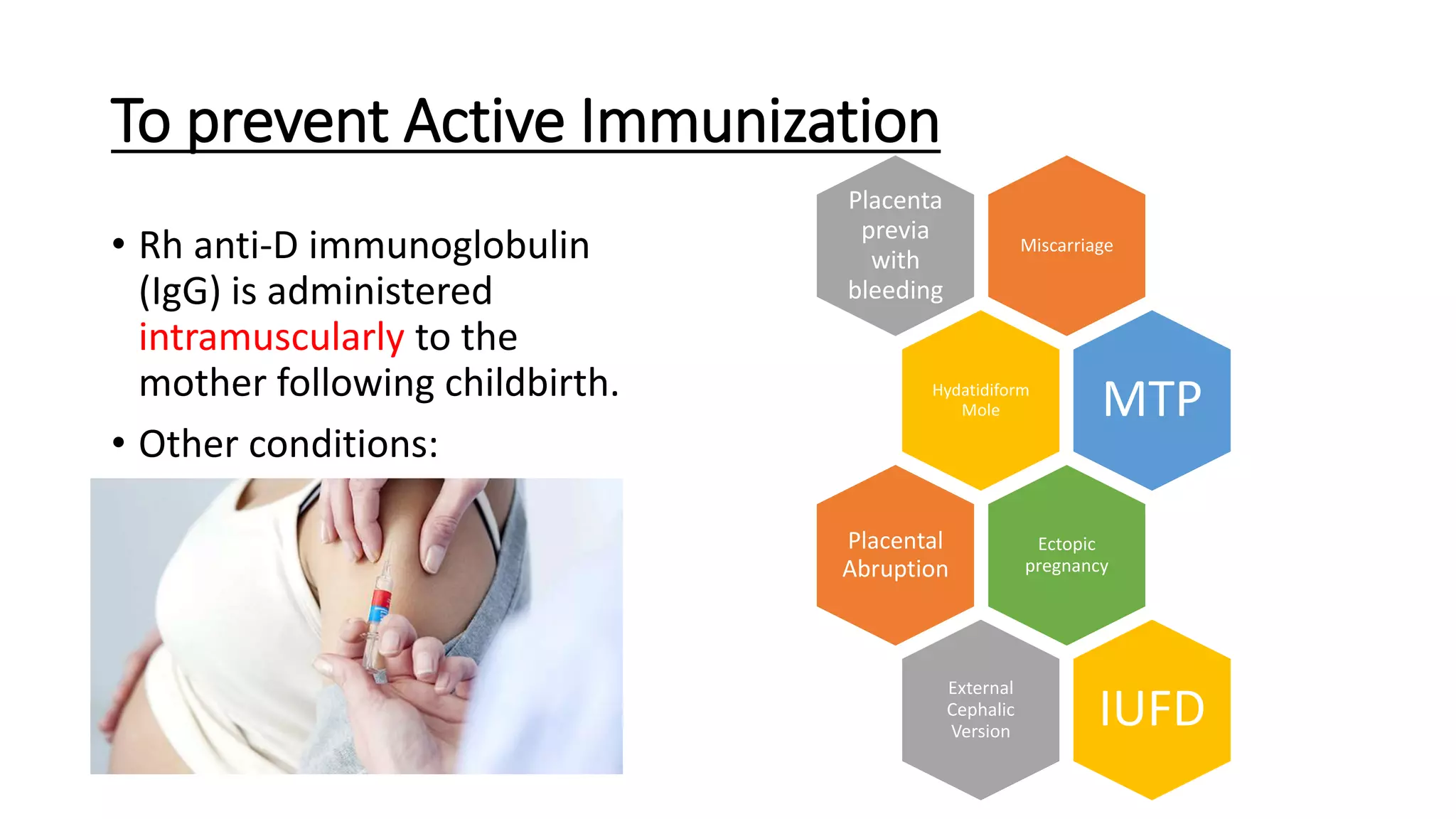 To prevent Active Immunization

• Rh anti-D immunoglobulin (IgG) is administered intramuscularly to the mother following childbirth.

• Other conditions:

Placenta previa with bleeding

Miscarriage

Hydatidiform Mole

MTP

Placental Abruption

Ectopic pregnancy

External Cephalic Version

IUFD